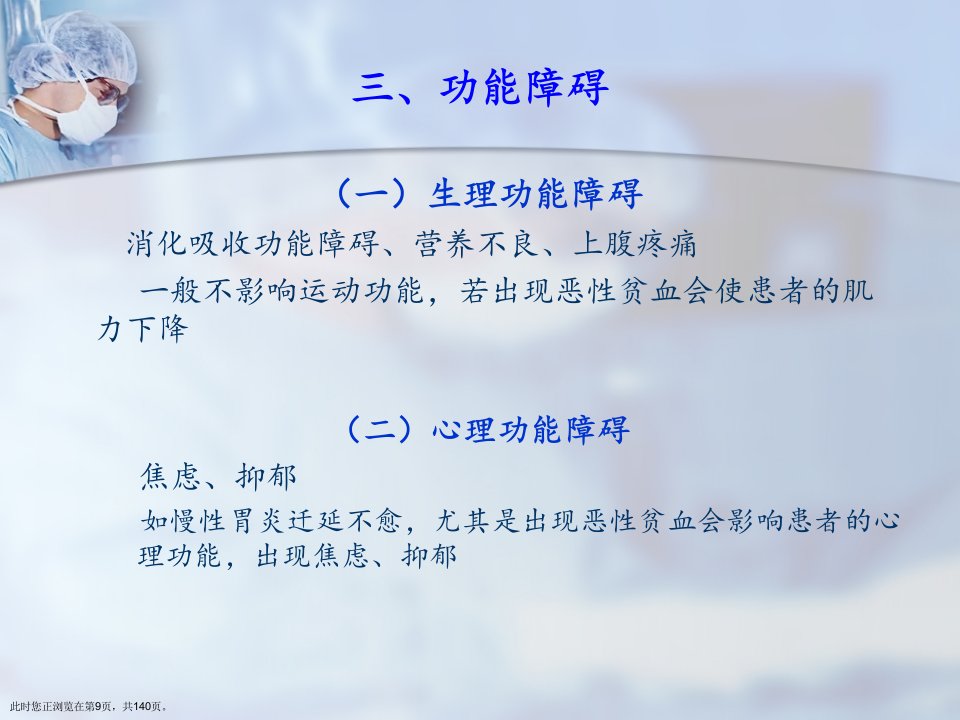 三、功能障碍

（一）生理功能障碍

消化吸收功能障碍、营养不良、上腹疼痛

一般不影响运动功能，若出现恶性贫血会使患者的肌力下降

（二）心理功能障碍

焦虑、抑郁

如慢性胃炎迁延不愈，尤其是出现恶性贫血会影响患者的心理功能，出现焦虑、抑郁

此时您正浏览在第9页，共140页。